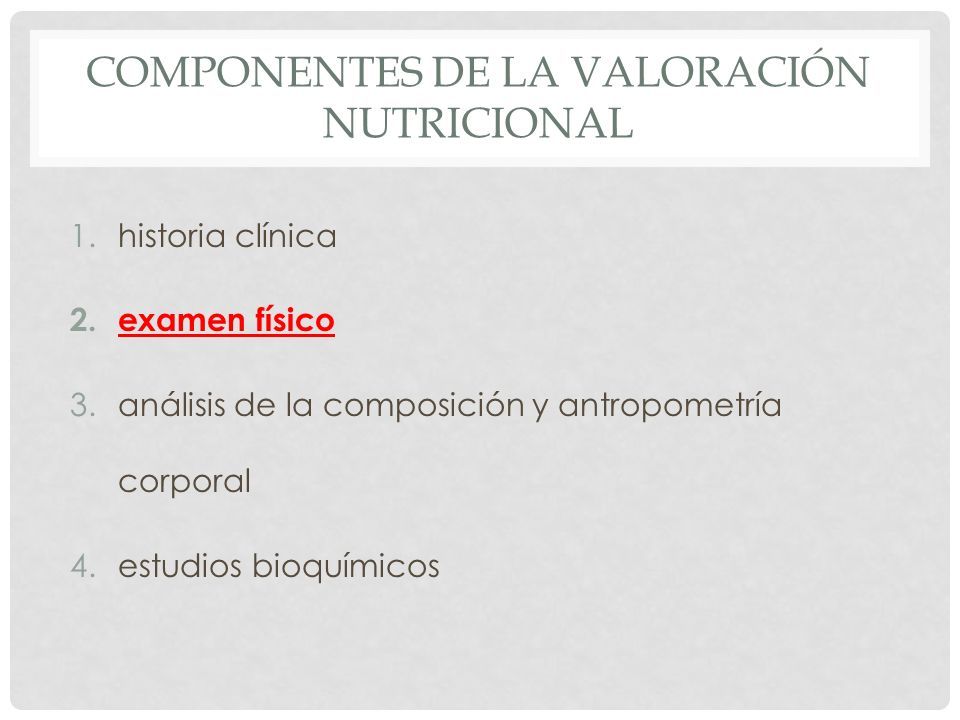 COMPONENTES DE LA VALORACIÓN NUTRICIONAL

1. historia clínica
2. examen físico
3. análisis de la composición y antropometría corporal
4. estudios bioquímicos